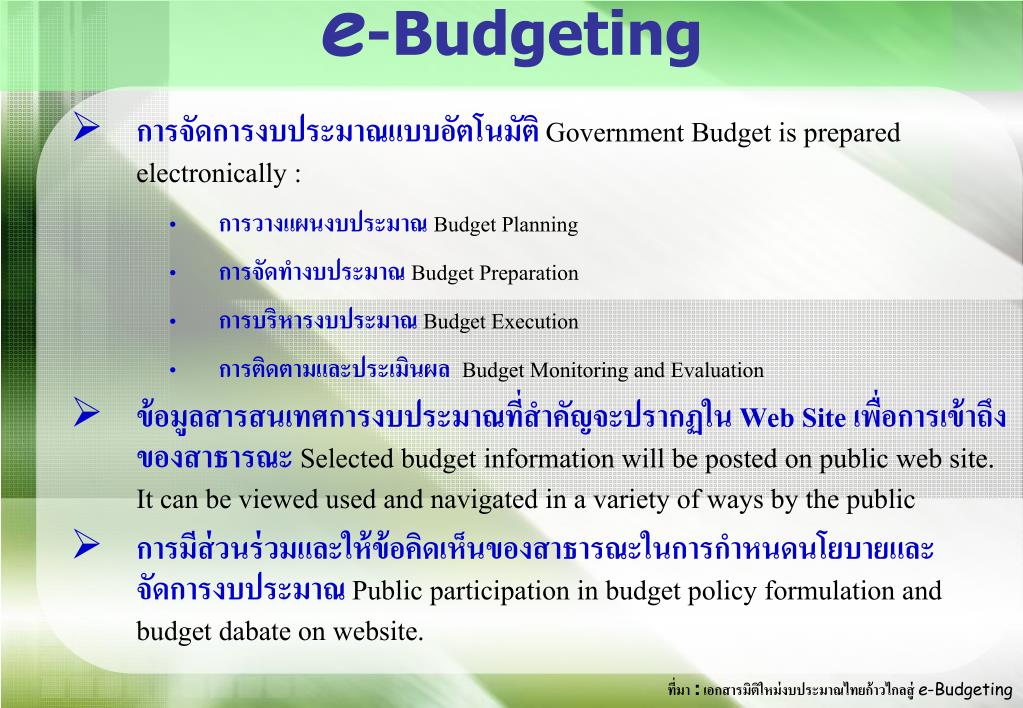 e-Budgeting

➢ การจัดการงบประมาณแบบอัตโนมัติ Government Budget is prepared electronically :

• การวางแผนงบประมาณ Budget Planning

• การจัดทำงบประมาณ Budget Preparation

• การบริหารงบประมาณ Budget Execution

• การติดตามและประเมินผล Budget Monitoring and Evaluation

➢ ข้อมูลสารสนเทศการงบประมาณที่สำคัญจะปรากฏใน Web Site เพื่อการเข้าถึงของสาธารณะ Selected budget information will be posted on public web site. It can be viewed used and navigated in a variety of ways by the public

➢ การมีส่วนร่วมและให้ข้อคิดเห็นของสาธารณะในการกำหนดนโยบายและจัดการงบประมาณ Public participation in budget policy formulation and budget dabate on website.

ที่มา : เอกสารมิติใหม่งบประมาณไทยก้าวไกลสู่ e-Budgeting